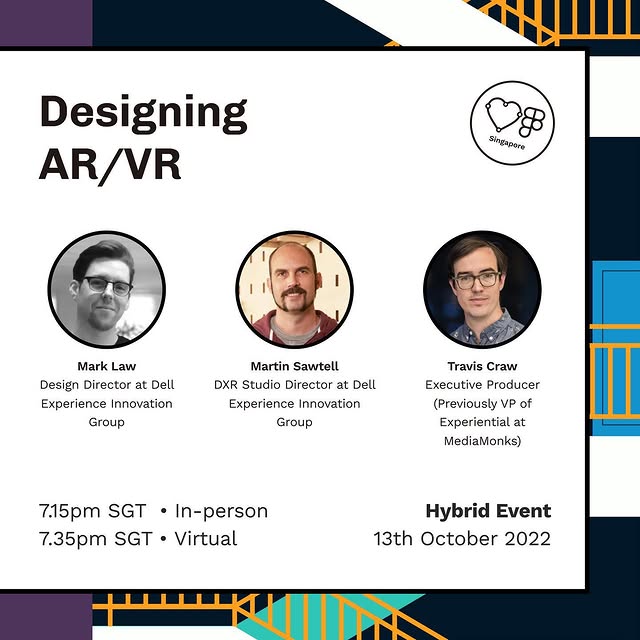 Designing AR/VR

Singapore

Mark Law
Design Director at Dell Experience Innovation Group

Martin Sawtell
DXR Studio Director at Dell Experience Innovation Group

Travis Craw
Executive Producer (Previously VP of Experiential at MediaMonks)

7.15pm SGT • In-person
7.35pm SGT • Virtual

Hybrid Event
13th October 2022